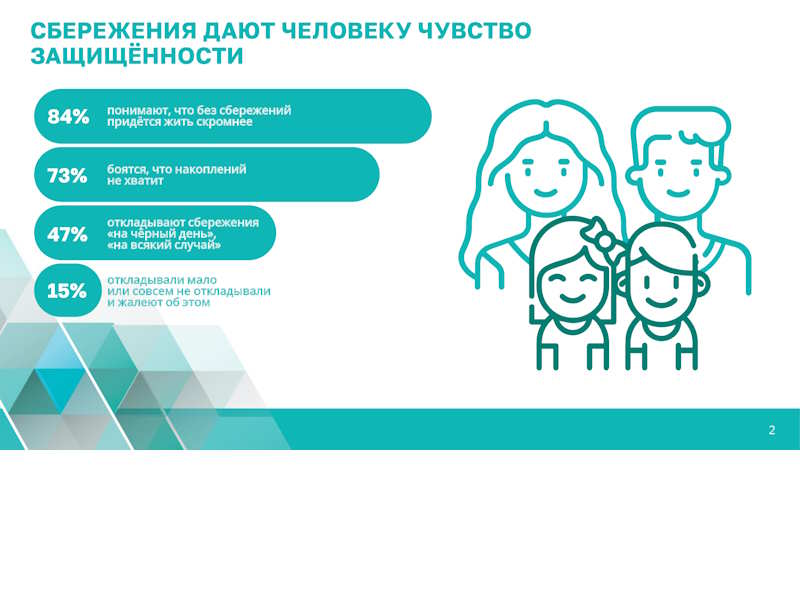 СБЕРЕЖЕНИЯ ДАЮТ ЧЕЛОВЕКУ ЧУВСТВО ЗАЩИЩЁННОСТИ

84% понимают, что без сбережений придётся жить скромнее

73% боятся, что накоплений не хватит

47% откладывают сбережения «на чёрный день», «на всякий случай»

15% откладывали мало или совсем не откладывали и жалеют об этом

2